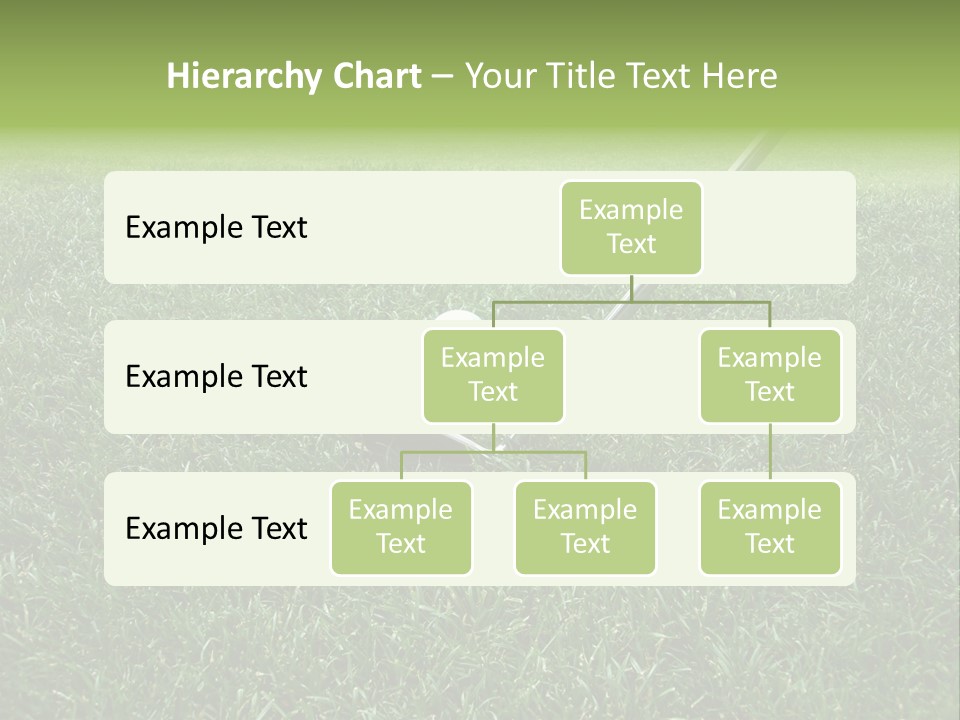 Hierarchy Chart – Your Title Text Here

Example Text

Example Text

Example Text

Example Text

Example Text

Example Text

Example Text

Example Text

Example Text